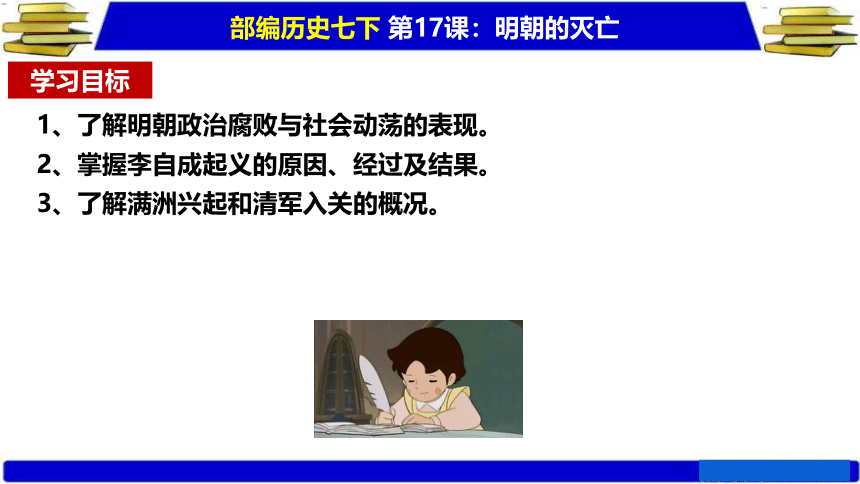 部编历史七下 第17课：明朝的灭亡

学习目标

1、了解明朝政治腐败与社会动荡的表现。

2、掌握李自成起义的原因、经过及结果。

3、了解满洲兴起和清军入关的概况。